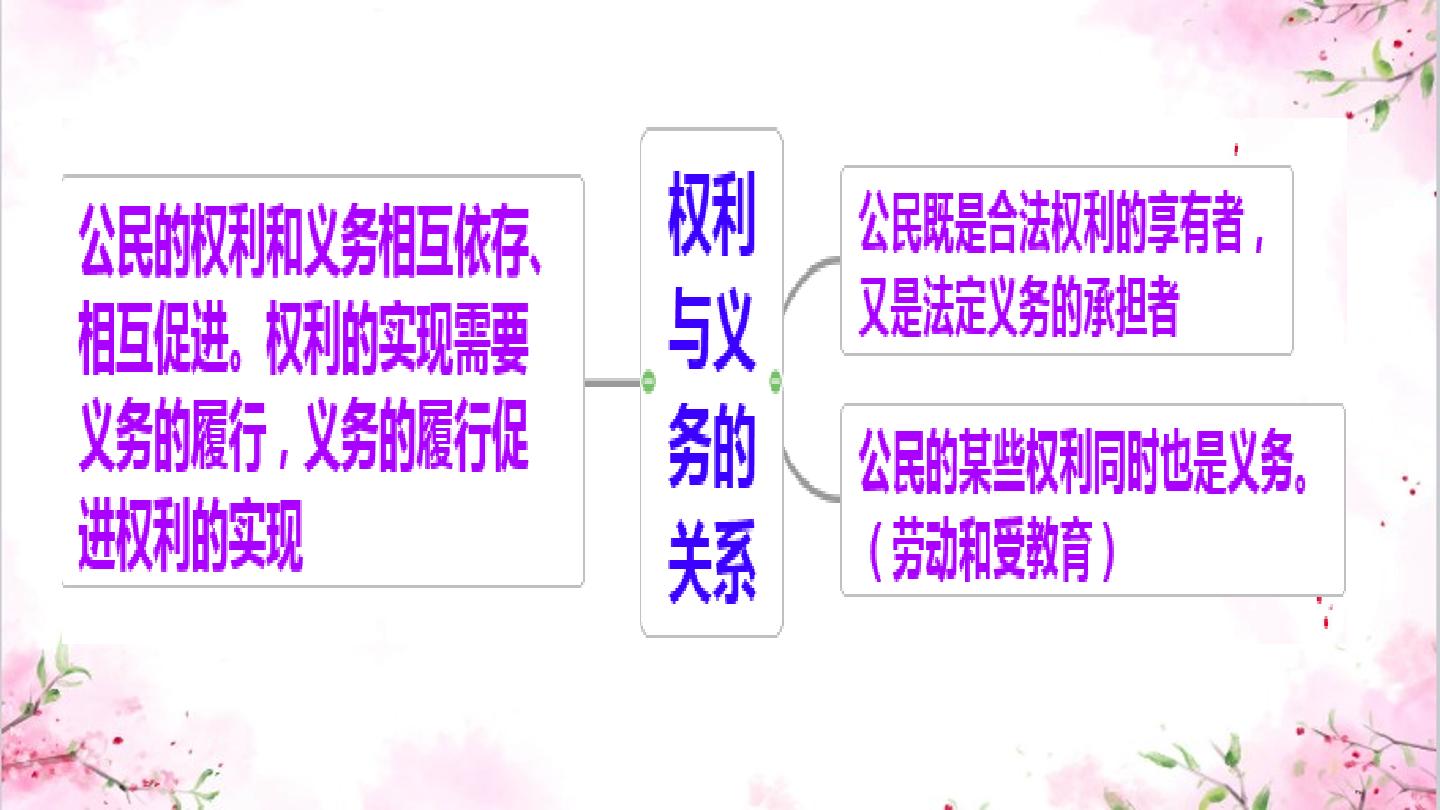 公民的权利和义务相互依存、相互促进。权利的实现需要义务的履行，义务的履行促进权利的实现

权利与义务的关系

公民既是合法权利的享有者，又是法定义务的承担者

公民的某些权利同时也是义务。（劳动和受教育）